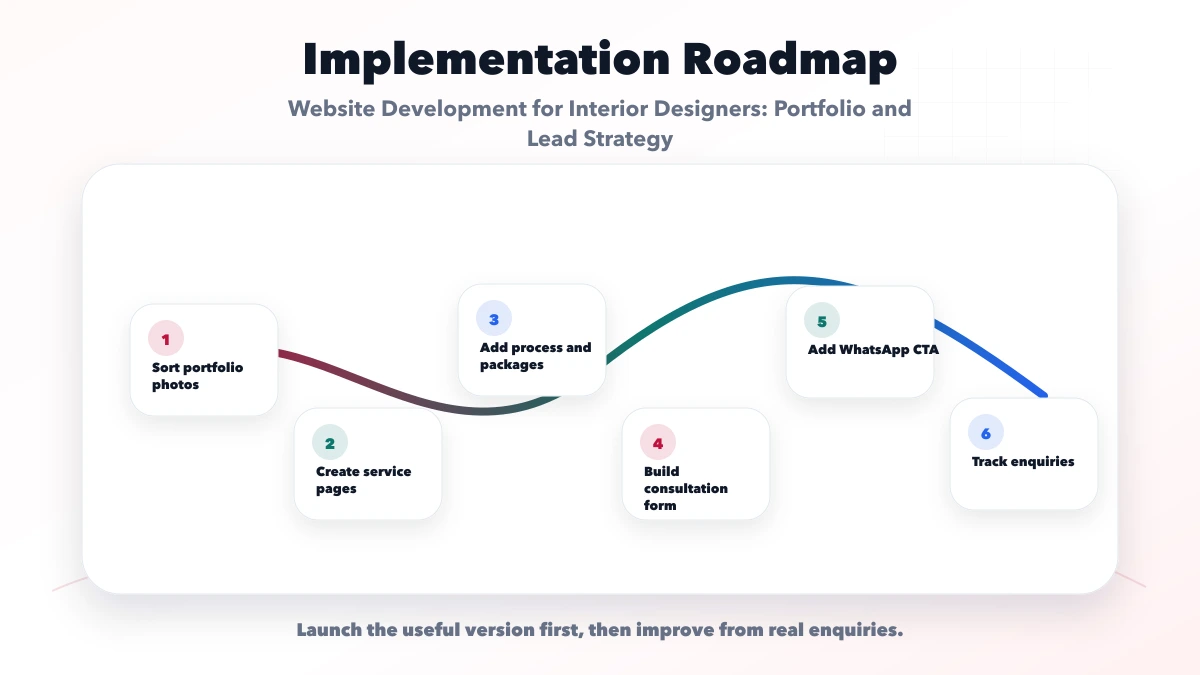 Implementation Roadmap

Website Development for Interior Designers: Portfolio and Lead Strategy

1
Sort portfolio photos

2
Create service pages

3
Add process and packages

4
Build consultation form

5
Add WhatsApp CTA

6
Track enquiries

Launch the useful version first, then improve from real enquiries.